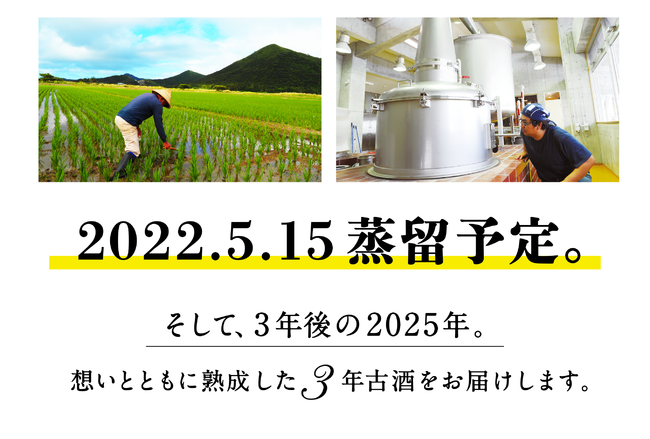 2022.5.15 蒸留予定。

そして、3年後の2025年。

想いとともに熟成した3年古酒をお届けします。